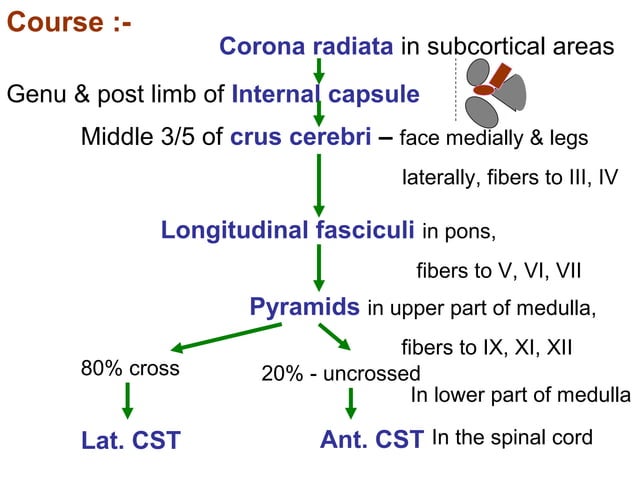 Course :-

Corona radiata in subcortical areas

Genu & post limb of Internal capsule

Middle 3/5 of crus cerebri – face medially & legs laterally, fibers to III, IV

Longitudinal fasciculi in pons, fibers to V, VI, VII

Pyramids in upper part of medulla, fibers to IX, XI, XII

80% cross

20% - uncrossed

In lower part of medulla

Lat. CST

Ant. CST In the spinal cord